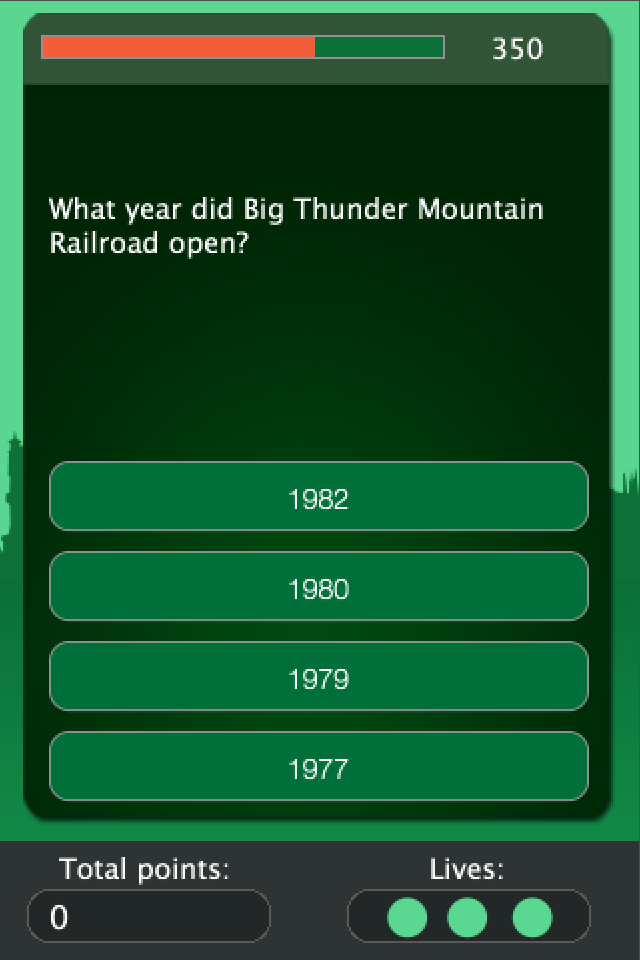 350

What year did Big Thunder Mountain Railroad open?

1982

1980

1979

1977

Total points:

0

Lives: